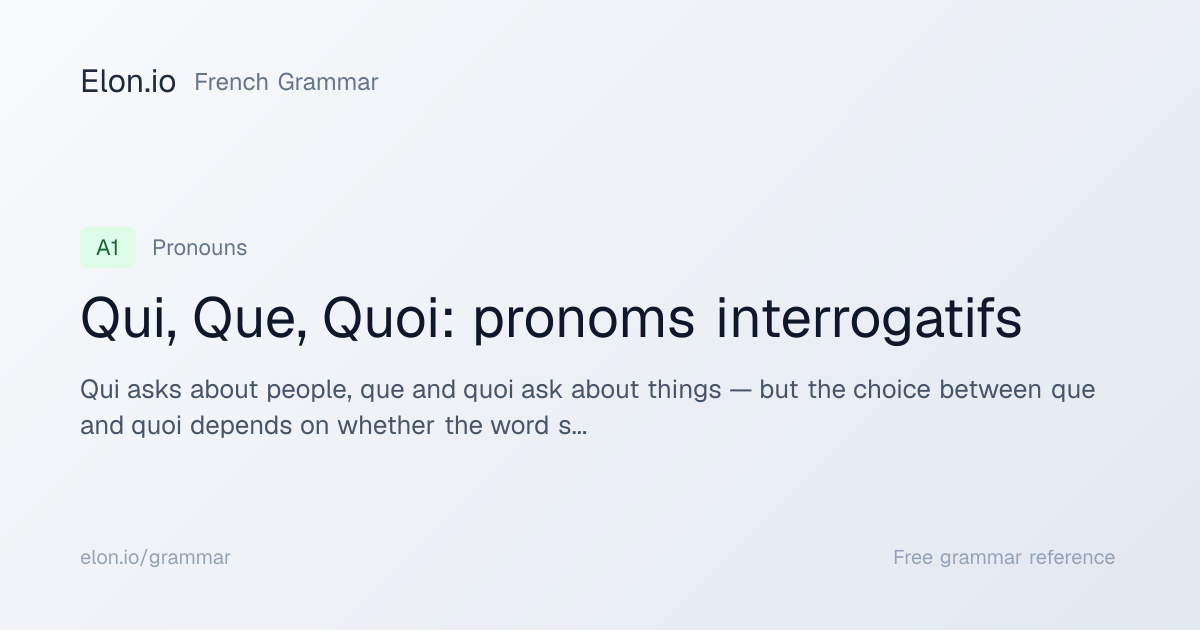 Elon.io French Grammar

A1 Pronouns

Qui, Que, Quoi: pronoms interrogatifs

Qui asks about people, que and quoi ask about things — but the choice between que and quoi depends on whether the word s…

elon.io/grammar

Free grammar reference